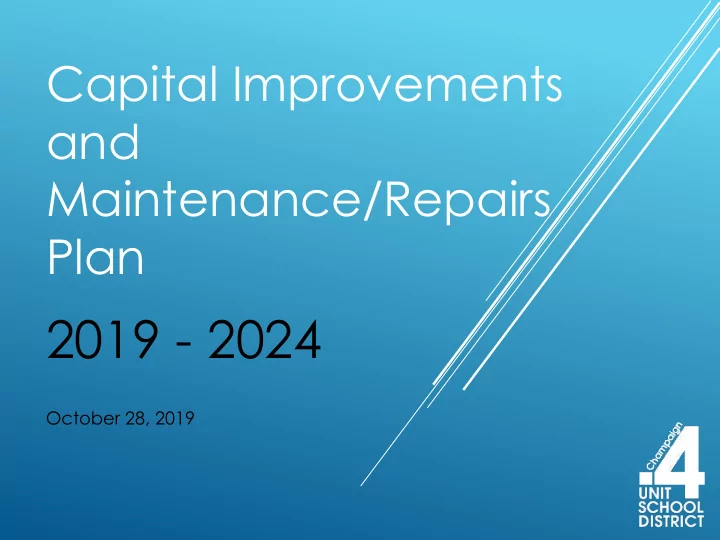 Capital Improvements and Maintenance/Repairs Plan

2019 - 2024

October 28, 2019

Champaign 4 UNIT SCHOOL DISTRICT